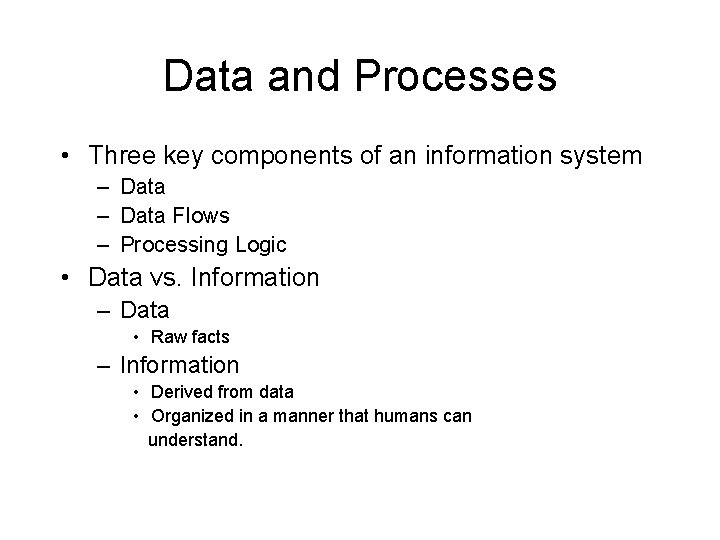 Data and Processes

• Three key components of an information system
  – Data
  – Data Flows
  – Processing Logic
• Data vs. Information
  – Data
    • Raw facts
  – Information
    • Derived from data
    • Organized in a manner that humans can understand.